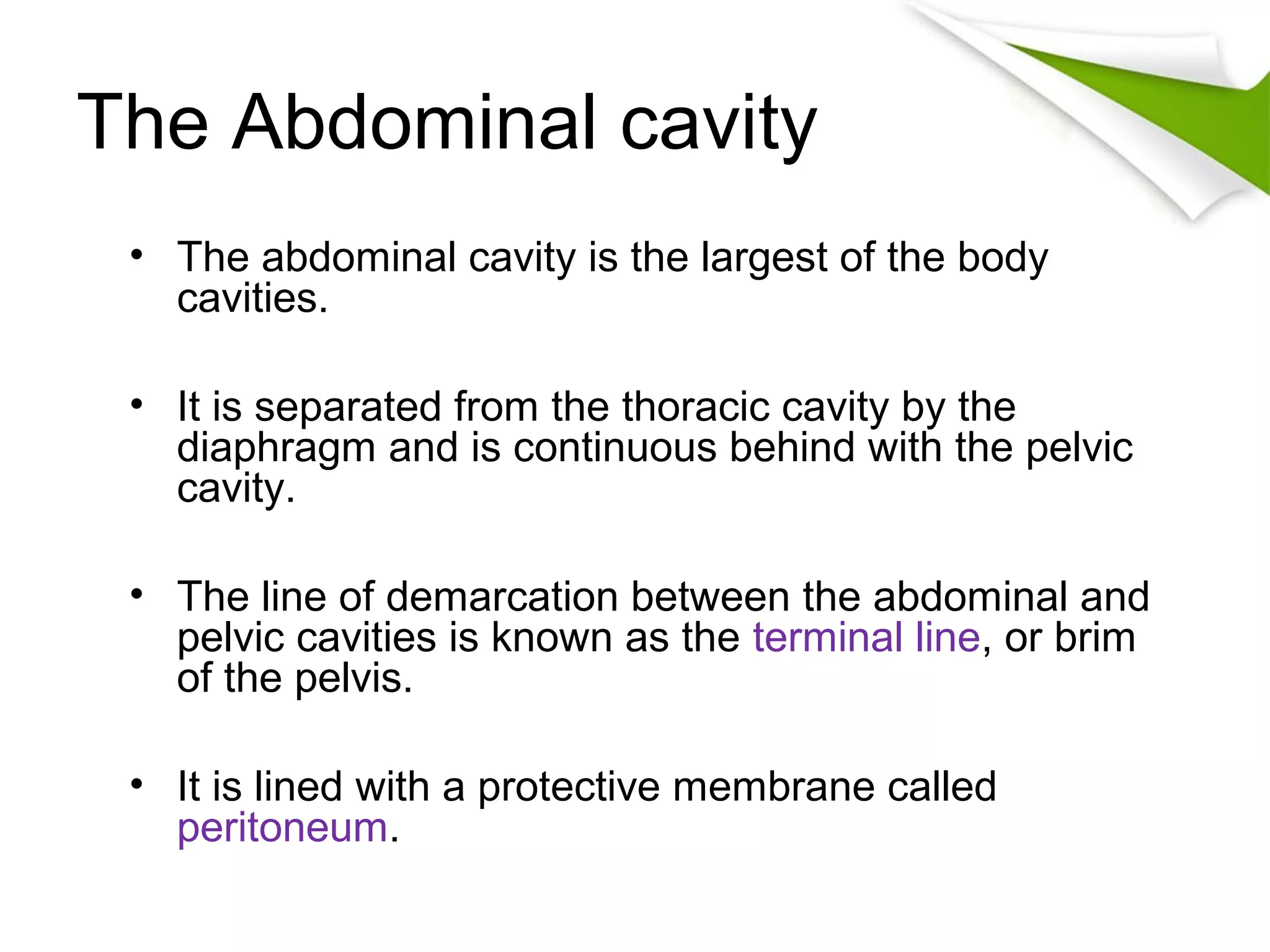 The Abdominal cavity

• The abdominal cavity is the largest of the body cavities.

• It is separated from the thoracic cavity by the diaphragm and is continuous behind with the pelvic cavity.

• The line of demarcation between the abdominal and pelvic cavities is known as the terminal line, or brim of the pelvis.

• It is lined with a protective membrane called peritoneum.